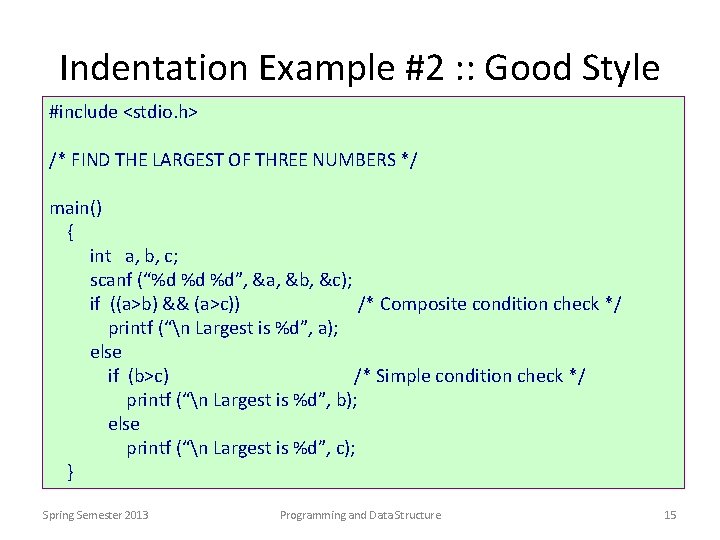 Indentation Example #2 :: Good Style

#include <stdio.h>

/* FIND THE LARGEST OF THREE NUMBERS */

main()
{
int a, b, c;
scanf (“%d %d %d”, &a, &b, &c);
if ((a>b) && (a>c)) /* Composite condition check */
printf (“\n Largest is %d”, a);
else
if (b>c) /* Simple condition check */
printf (“\n Largest is %d”, b);
else
printf (“\n Largest is %d”, c);
}

Spring Semester 2013

Programming and Data Structure

15